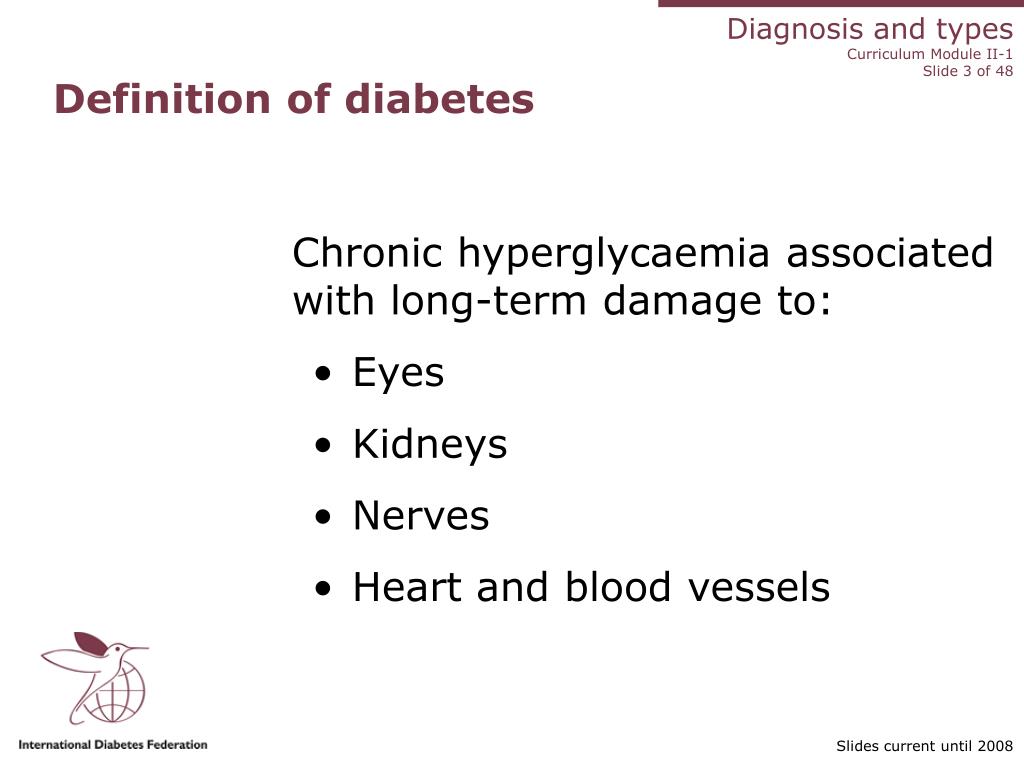 Diagnosis and types
Curriculum Module II-1
Slide 3 of 48

Definition of diabetes

Chronic hyperglycaemia associated with long-term damage to:

• Eyes
• Kidneys
• Nerves
• Heart and blood vessels

International Diabetes Federation

Slides current until 2008